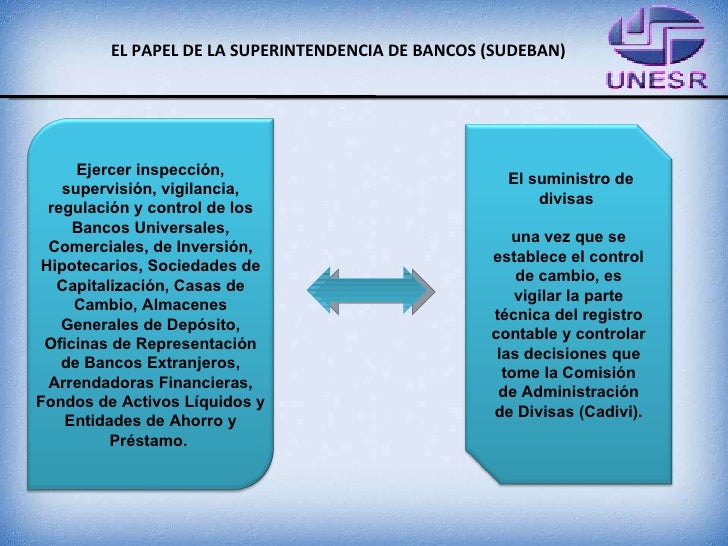 EL PAPEL DE LA SUPERINTENDENCIA DE BANCOS (SUDEBAN)

UNESR

Ejercer inspección, supervisión, vigilancia, regulación y control de los Bancos Universales, Comerciales, de Inversión, Hipotecarios, Sociedades de Capitalización, Casas de Cambio, Almacenes Generales de Depósito, Oficinas de Representación de Bancos Extranjeros, Arrendadoras Financieras, Fondos de Activos Líquidos y Entidades de Ahorro y Préstamo.

El suministro de divisas

una vez que se establece el control de cambio, es vigilar la parte técnica del registro contable y controlar las decisiones que tome la Comisión de Administración de Divisas (Cadivi).